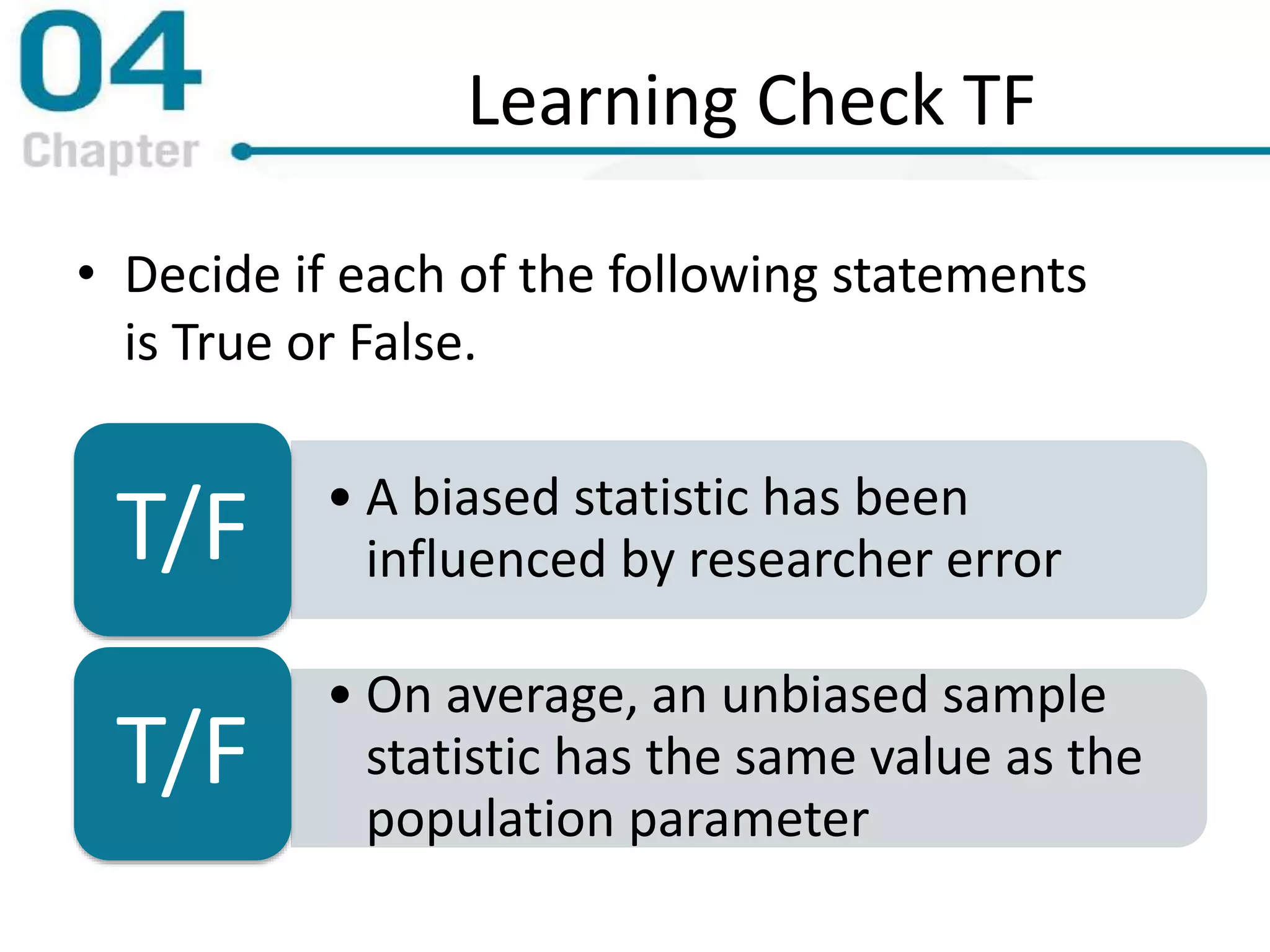 04
Chapter

Learning Check TF

• Decide if each of the following statements is True or False.

T/F

• A biased statistic has been influenced by researcher error

T/F

• On average, an unbiased sample statistic has the same value as the population parameter